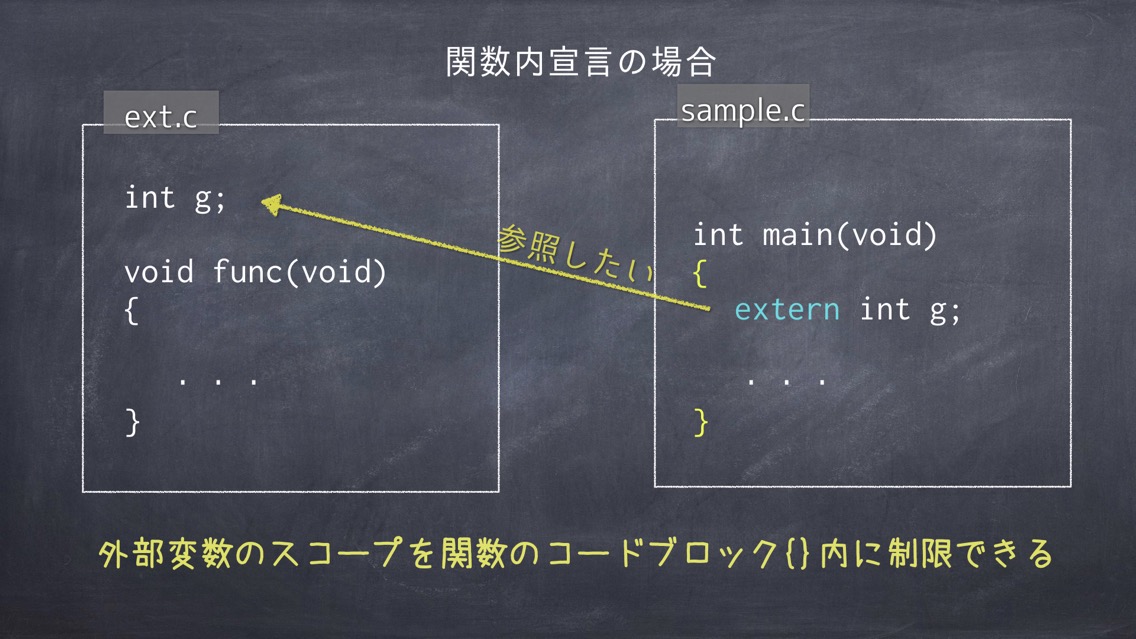 関数内宣言の場合

ext.c

int g;

void func(void)
{

. . .

}

参照したい

sample.c

int main(void)
{
extern int g;

. . .

}

外部変数のスコープを関数のコードブロック{}内に制限できる